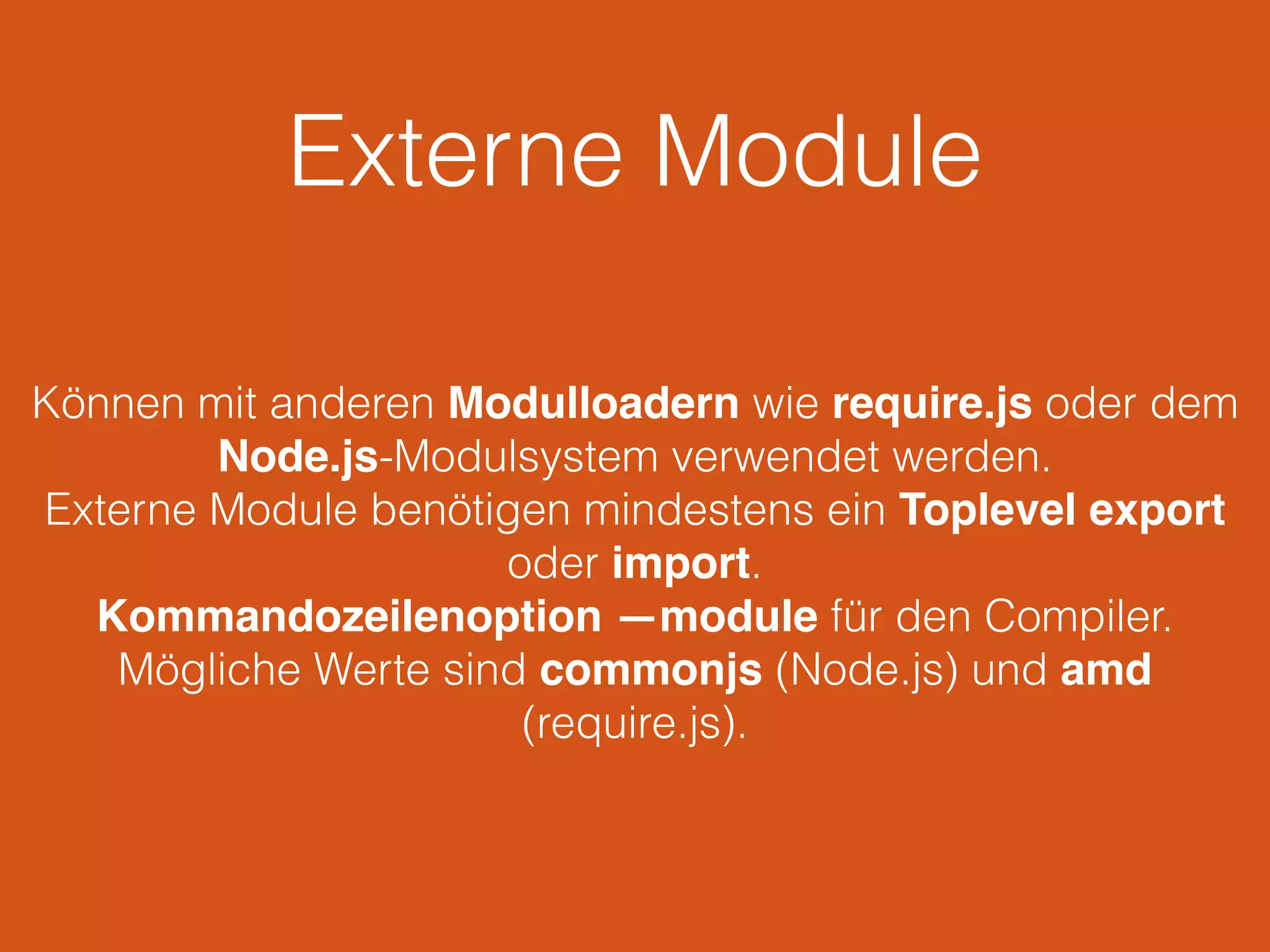 Externe Module

Können mit anderen Modulloadern wie require.js oder dem Node.js-Modulsystem verwendet werden.
Externe Module benötigen mindestens ein Toplevel export oder import.
Kommandozeilenoption —module für den Compiler.
Mögliche Werte sind commonjs (Node.js) und amd (require.js).